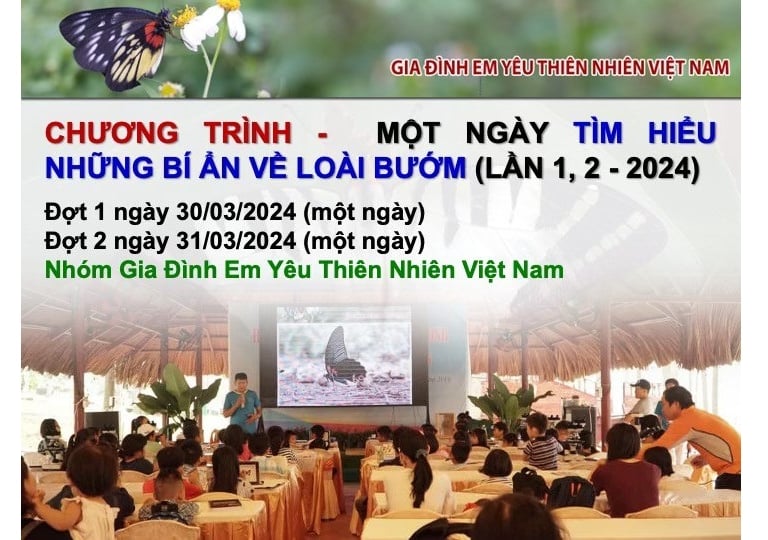 GIA ĐÌNH EM YÊU THIÊN NHIÊN VIỆT NAM

CHƯƠNG TRÌNH - MỘT NGÀY TÌM HIỂU NHỮNG BÍ ẨN VỀ LOÀI BƯỚM (LẦN 1, 2 - 2024)

Đợt 1 ngày 30/03/2024 (một ngày)
Đợt 2 ngày 31/03/2024 (một ngày)
Nhóm Gia Đình Em Yêu Thiên Nhiên Việt Nam